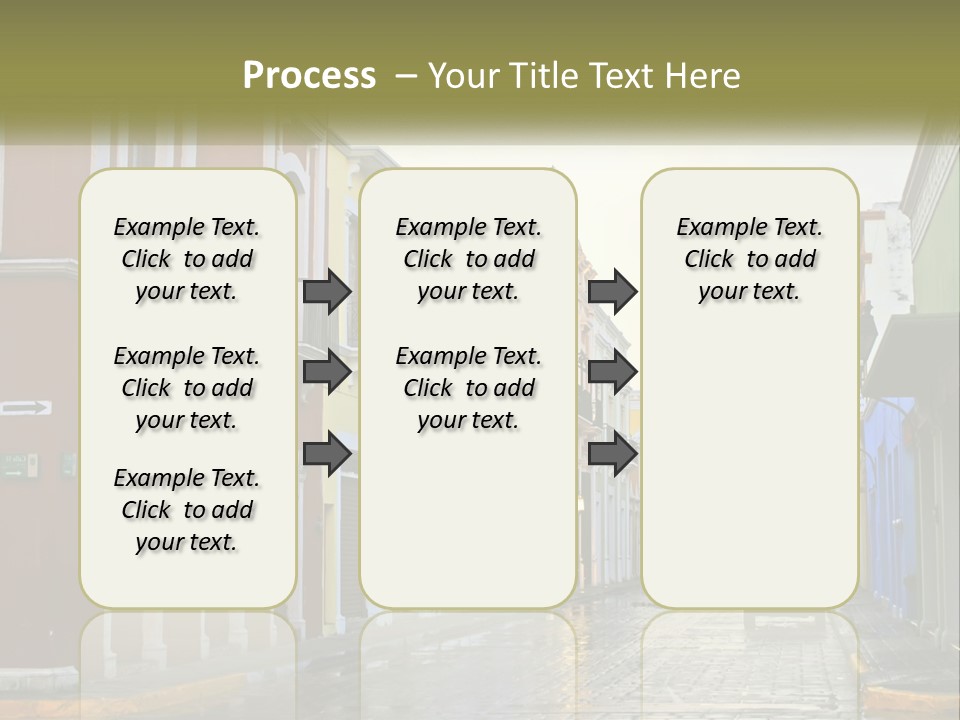 Process – Your Title Text Here

Example Text. Click to add your text.

Example Text. Click to add your text.

Example Text. Click to add your text.

Example Text. Click to add your text.

Example Text. Click to add your text.

Example Text. Click to add your text.